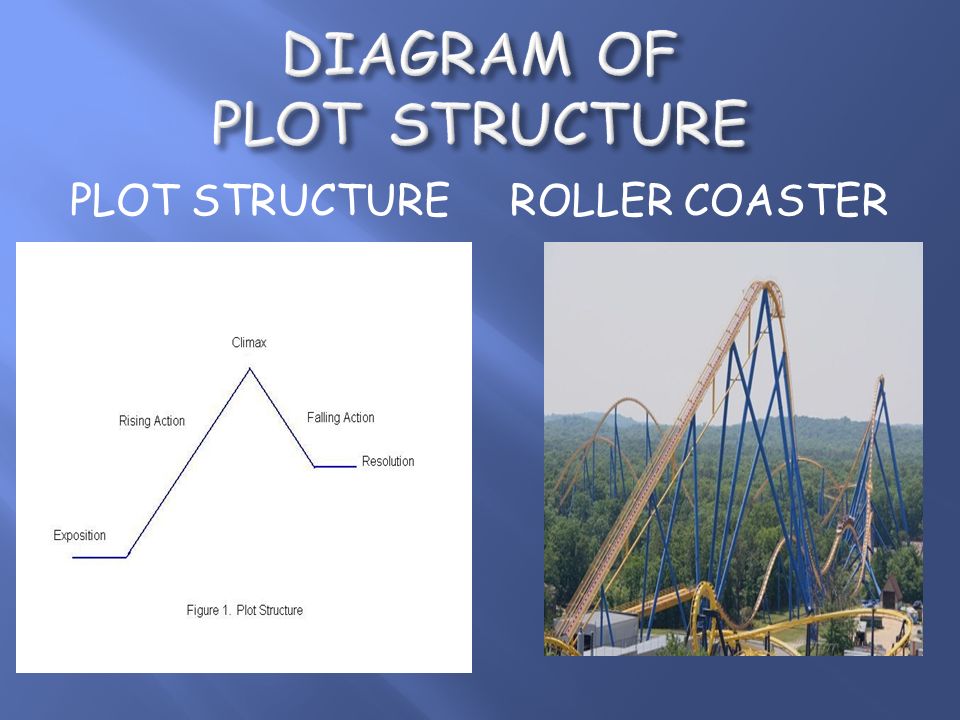 DIAGRAM OF PLOT STRUCTURE

PLOT STRUCTURE

ROLLER COASTER

Climax

Rising Action

Falling Action

Resolution

Exposition

Figure 1. Plot Structure